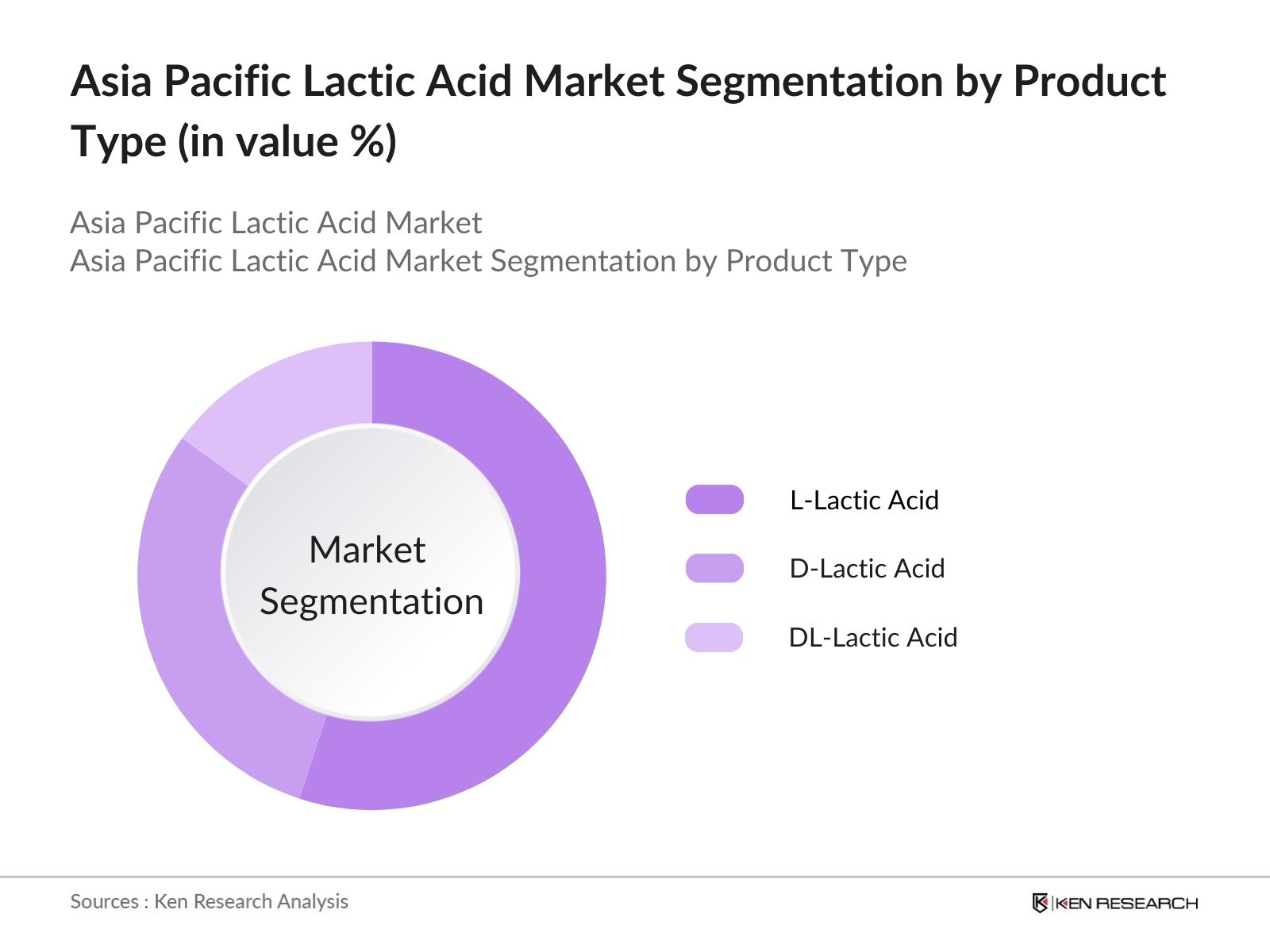 Asia Pacific Lactic Acid Market Segmentation by Product Type (in value %)

Asia Pacific Lactic Acid Market
Asia Pacific Lactic Acid Market Segmentation by Product Type

Market Segmentation

L-Lactic Acid
D-Lactic Acid
DL-Lactic Acid

Sources : Ken Research Analysis

KEN RESEARCH